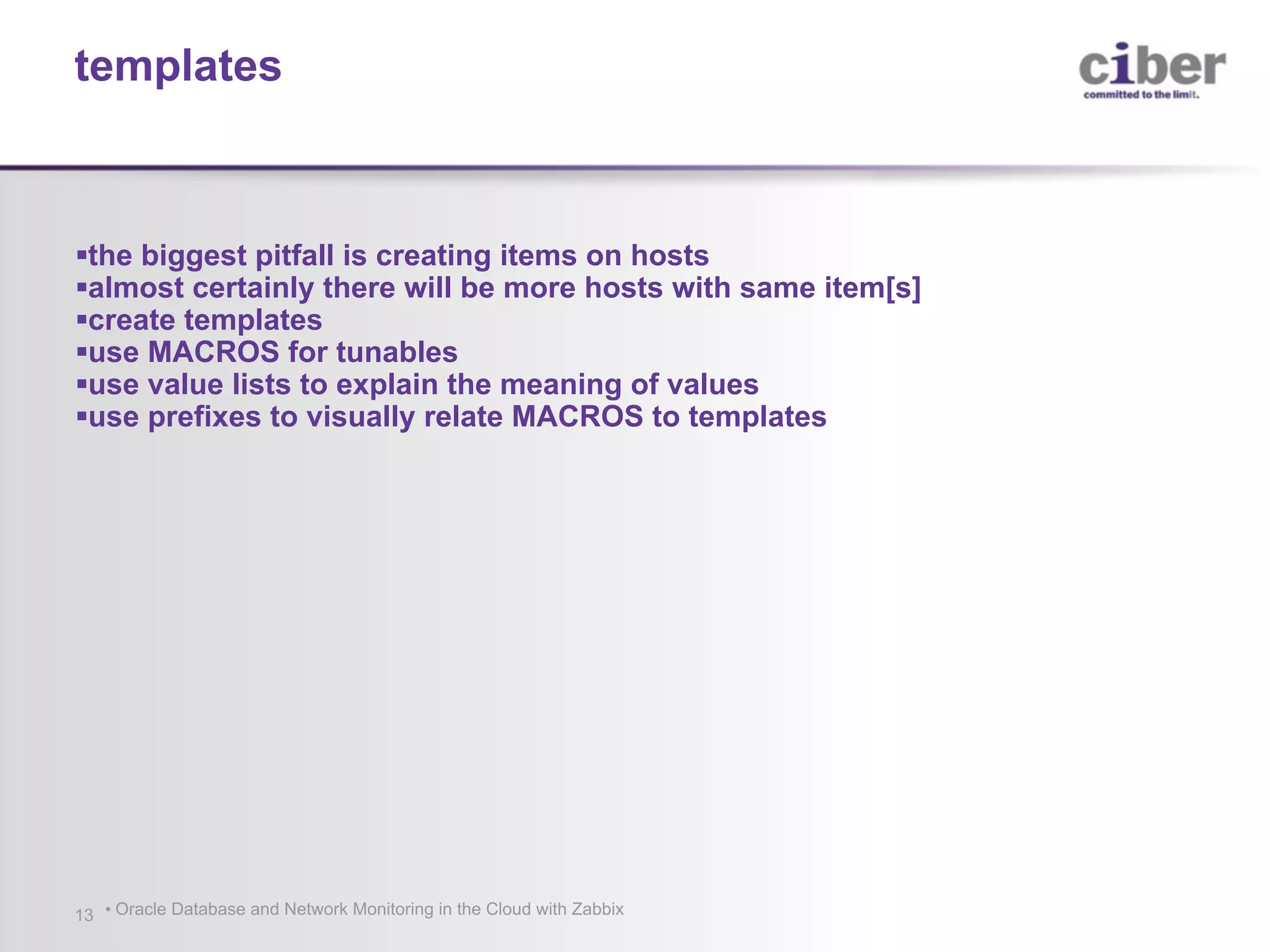 templates

ciber
committed to the limit.

▪the biggest pitfall is creating items on hosts
▪almost certainly there will be more hosts with same item[s]
▪create templates
▪use MACROS for tunables
▪use value lists to explain the meaning of values
▪use prefixes to visually relate MACROS to templates

13 • Oracle Database and Network Monitoring in the Cloud with Zabbix